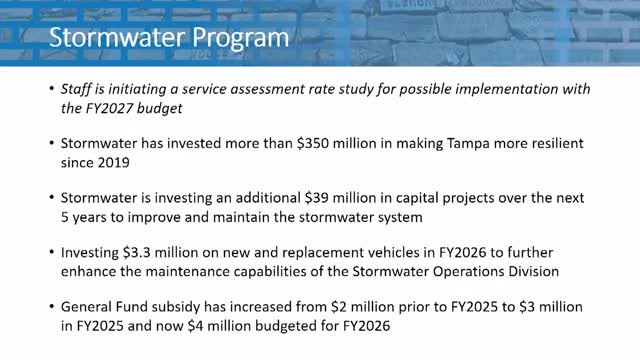 Stormwater Program

• Staff is initiating a service assessment rate study for possible implementation with the FY2027 budget

• Stormwater has invested more than \$350 million in making Tampa more resilient since 2019

• Stormwater is investing an additional \$39 million in capital projects over the next 5 years to improve and maintain the stormwater system

• Investing \$3.3 million on new and replacement vehicles in FY2026 to further enhance the maintenance capabilities of the Stormwater Operations Division

• General Fund subsidy has increased from \$2 million prior to FY2025 to \$3 million in FY2025 and now \$4 million budgeted for FY2026